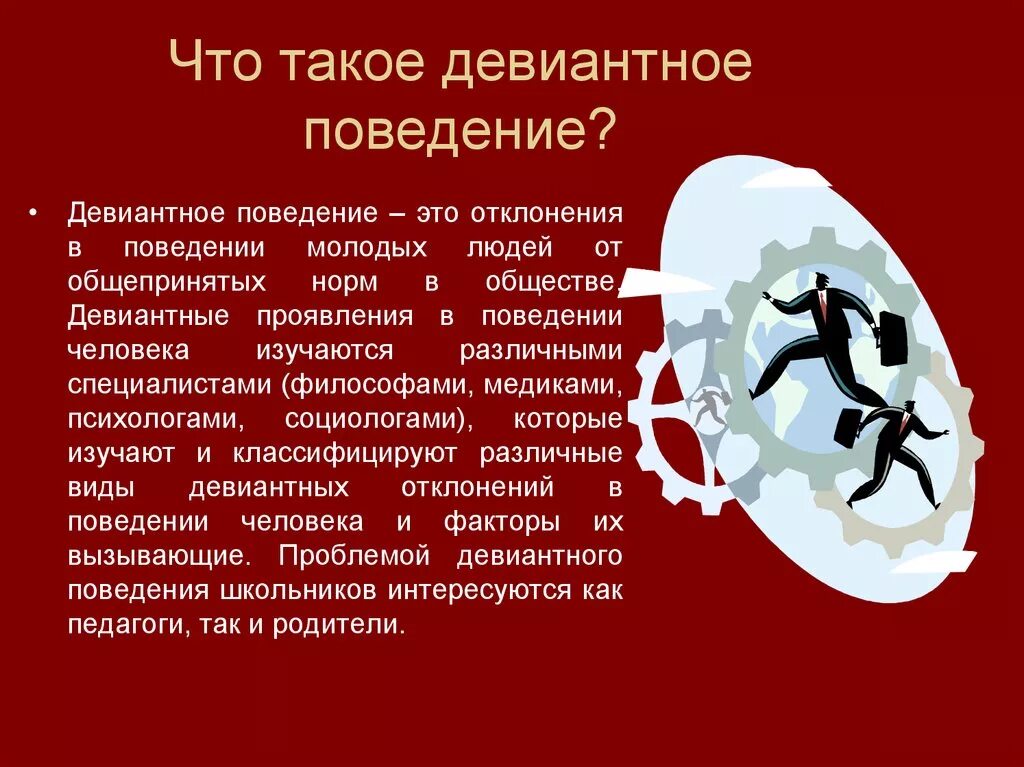 Что такое девиантное поведение?

• Девиантное поведение – это отклонения в поведении молодых людей от общепринятых норм в обществе. Девиантные проявления в поведении человека изучаются различными специалистами (философами, медиками, психологами, социологами), которые изучают и классифицируют различные виды девиантных отклонений в поведении человека и факторы их вызывающие. Проблемой девиантного поведения школьников интересуются как педагоги, так и родители.